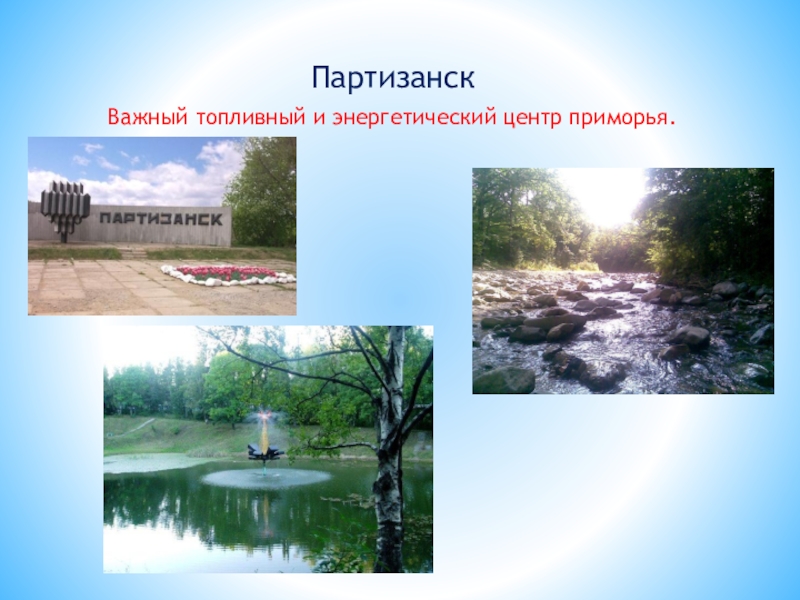 Партизанск

Важный топливный и энергетический центр приморья.

ПАРТИЗАНСК